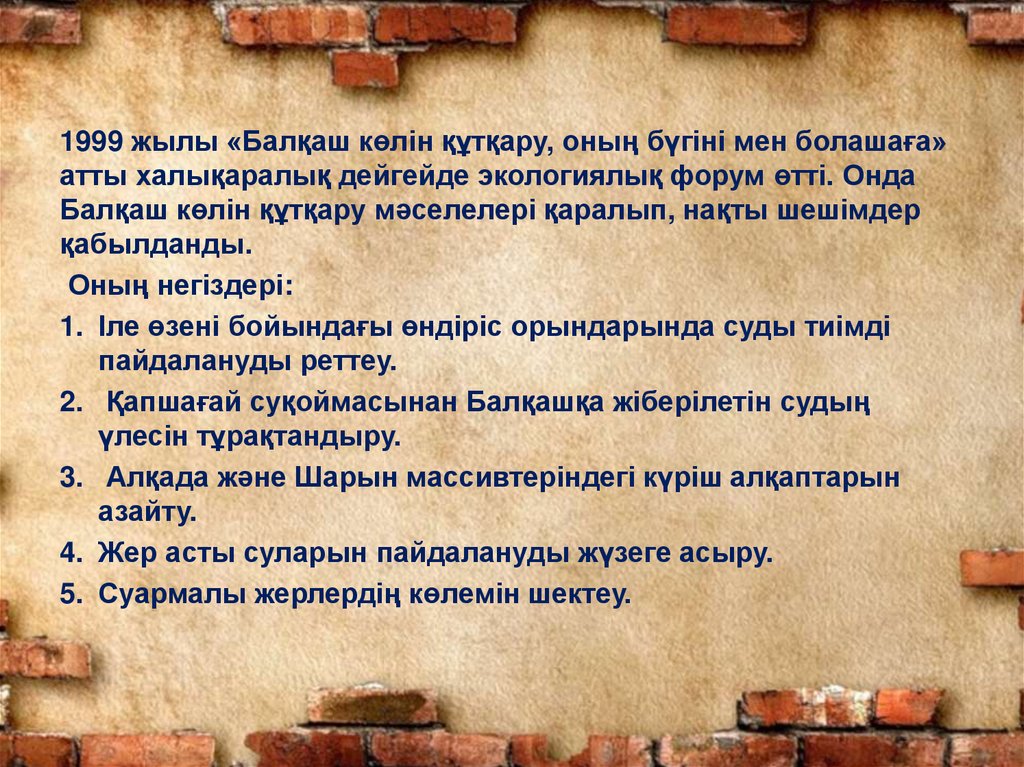 1999 жылы «Балқаш көлін құтқару, оның бүгіні мен болашаға» атты халықаралық дейгейде экологиялық форум өтті. Онда Балқаш көлін құтқару мәселелері қаралып, нақты шешімдер қабылданды.

Оның негіздері:

1. Іле өзені бойындағы өндіріс орындарында суды тиімді пайдалануды реттеу.
2. Қапшағай суқоймасынан Балқашқа жіберілетін судың үлесін тұрақтандыру.
3. Алқада және Шарын массивтеріндегі күріш алқаптарын азайту.
4. Жер асты суларын пайдалануды жүзеге асыру.
5. Суармалы жерлердің көлемін шектеу.